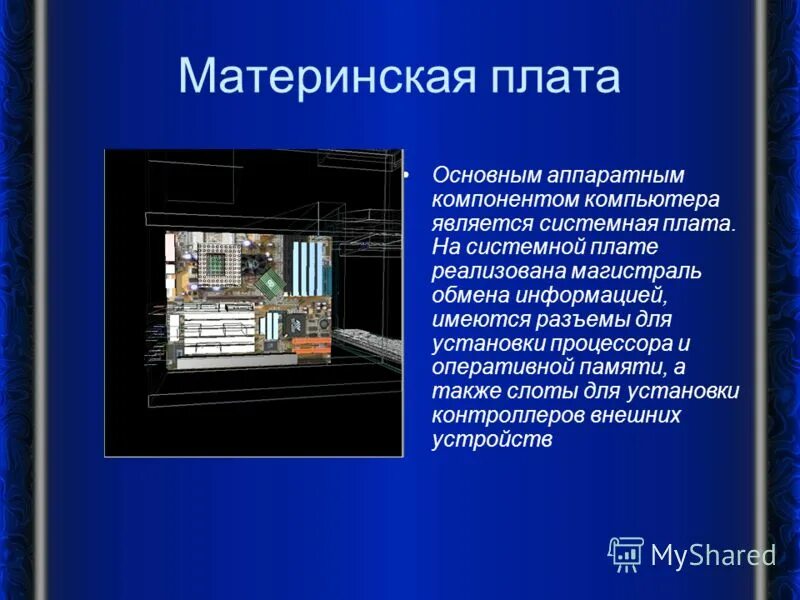 Материнская плата

• Основным аппаратным компонентом компьютера является системная плата. На системной плате реализована магистраль обмена информацией, имеются разъемы для установки процессора и оперативной памяти, а также слоты для установки контроллеров внешних устройств

MyShared